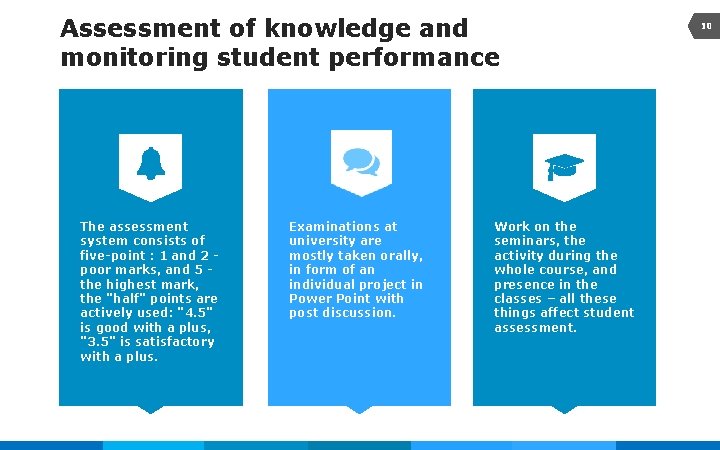 Assessment of knowledge and monitoring student performance

10

The assessment system consists of five-point : 1 and 2 - poor marks, and 5 - the highest mark, the "half" points are actively used: "4.5" is good with a plus, "3.5" is satisfactory with a plus.

Examinations at university are mostly taken orally, in form of an individual project in Power Point with post discussion.

Work on the seminars, the activity during the whole course, and presence in the classes – all these things affect student assessment.